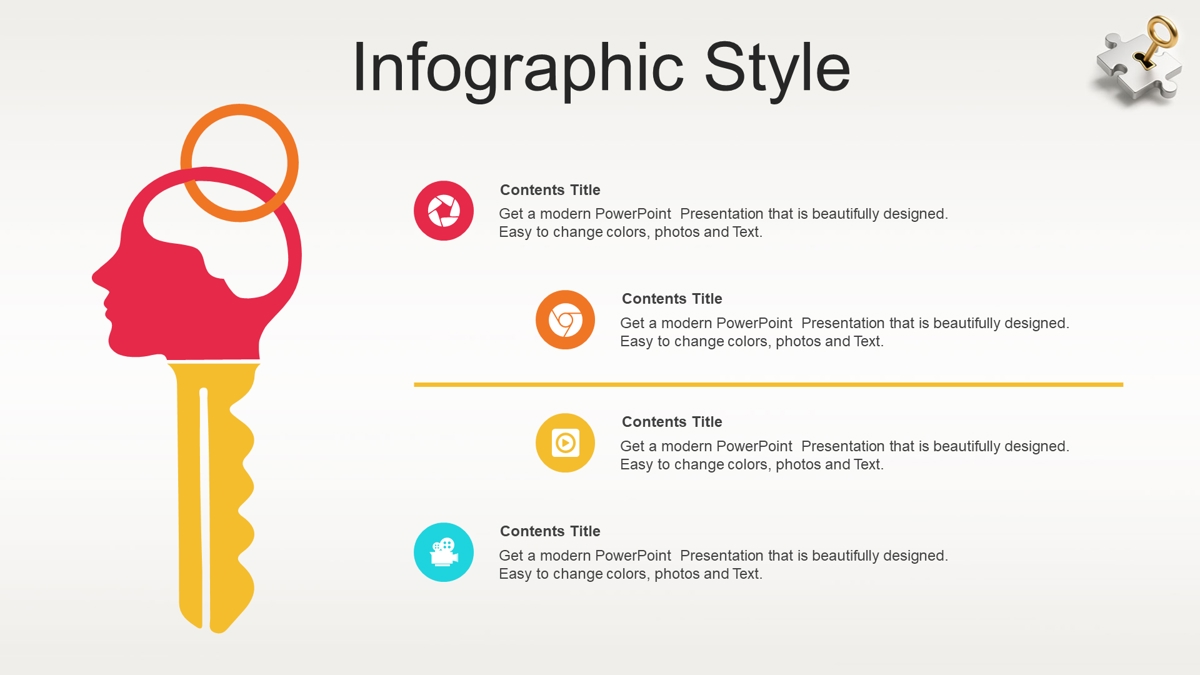 Infographic Style

Contents Title
Get a modern PowerPoint Presentation that is beautifully designed. Easy to change colors, photos and Text.

Contents Title
Get a modern PowerPoint Presentation that is beautifully designed. Easy to change colors, photos and Text.

Contents Title
Get a modern PowerPoint Presentation that is beautifully designed. Easy to change colors, photos and Text.

Contents Title
Get a modern PowerPoint Presentation that is beautifully designed. Easy to change colors, photos and Text.